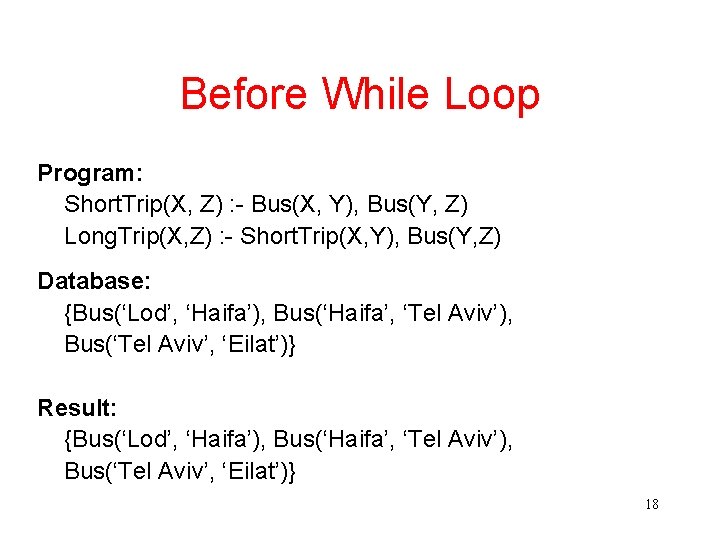 Before While Loop

Program:
ShortTrip(X, Z) :- Bus(X, Y), Bus(Y, Z)
LongTrip(X,Z) :- ShortTrip(X,Y), Bus(Y,Z)

Database:
{Bus(‘Lod’, ‘Haifa’), Bus(‘Haifa’, ‘Tel Aviv’), Bus(‘Tel Aviv’, ‘Eilat’)}

Result:
{Bus(‘Lod’, ‘Haifa’), Bus(‘Haifa’, ‘Tel Aviv’), Bus(‘Tel Aviv’, ‘Eilat’)}

18